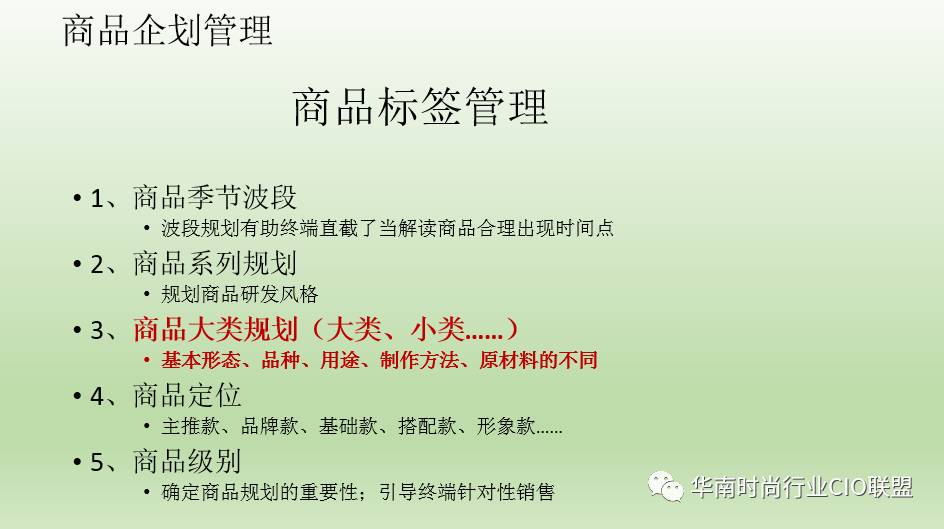 商品企划管理

商品标签管理

• 1、商品季节波段
  • 波段规划有助终端直截了当解读商品合理出现时间点
• 2、商品系列规划
  • 规划商品研发风格
• 3、商品大类规划（大类、小类……）
  • 基本形态、品种、用途、制作方法、原材料的不同
• 4、商品定位
  • 主推款、品牌款、基础款、搭配款、形象款……
• 5、商品级别
  • 确定商品规划的重要性；引导终端针对性销售

华南时尚行业CIO联盟